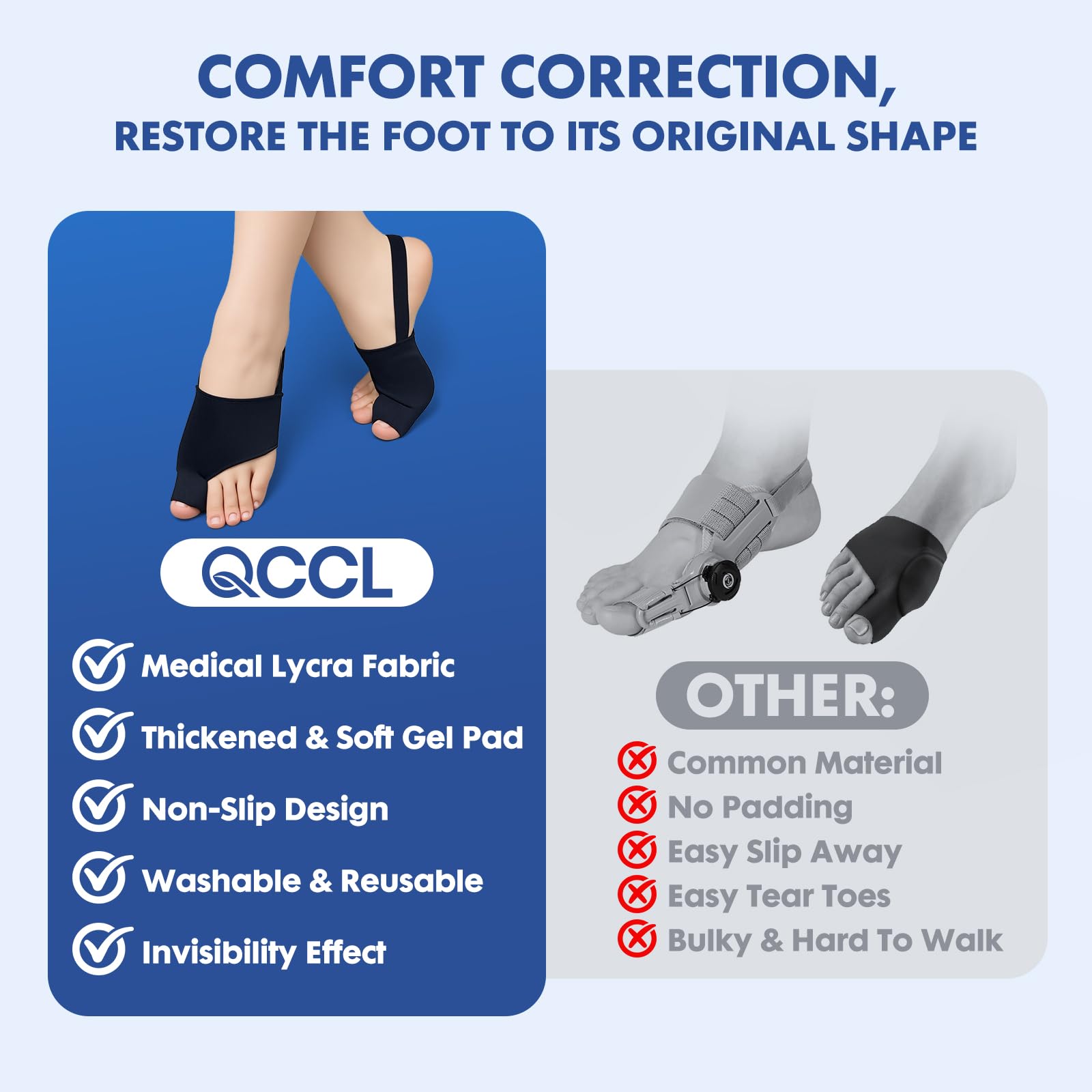 COMFORT CORRECTION,
RESTORE THE FOOT TO ITS ORIGINAL SHAPE

QCCL

Medical Lycra Fabric
Thickened & Soft Gel Pad
Non-Slip Design
Washable & Reusable
Invisibility Effect

OTHER:

Common Material
No Padding
Easy Slip Away
Easy Tear Toes
Bulky & Hard To Walk